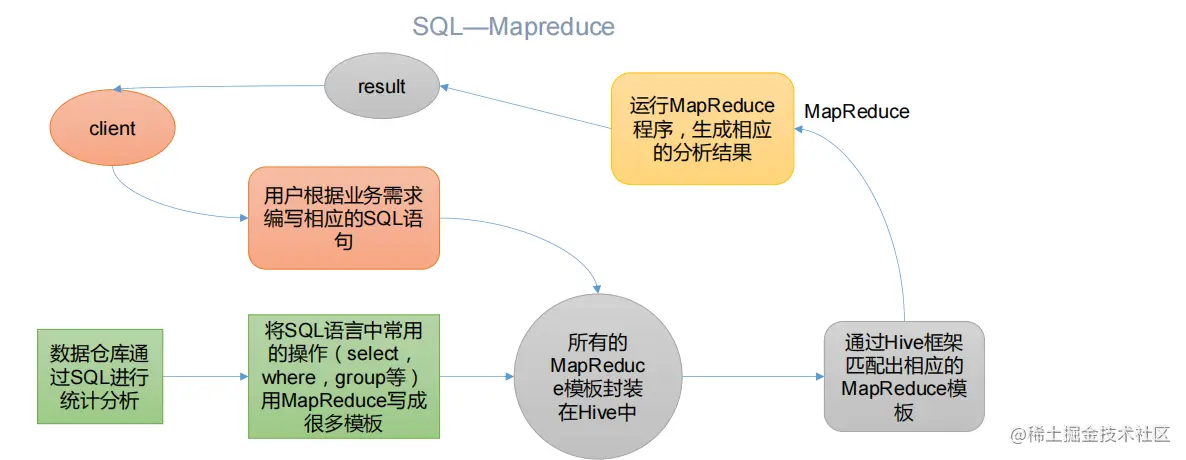 SQL—Mapreduce

result

client

运行MapReduce程序，生成相应的分析结果

MapReduce

用户根据业务需求编写相应的SQL语句

数据仓库通过SQL进行统计分析

将SQL语言中常用的操作（select，where，group等）用MapReduce写成很多模板

所有的MapReduce模板封装在Hive中

通过Hive框架匹配出相应的MapReduce模板

@稀土掘金技术社区